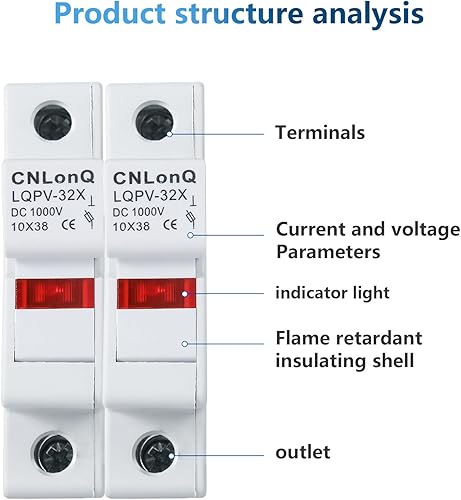 Product structure analysis

CNLonQ
LQPV-32X
DC 1000V
10X38 CE

CNLonQ
LQPV-32X
DC 1000V
10X38 CE

Terminals

Current and voltage Parameters

indicator light

Flame retardant insulating shell

outlet